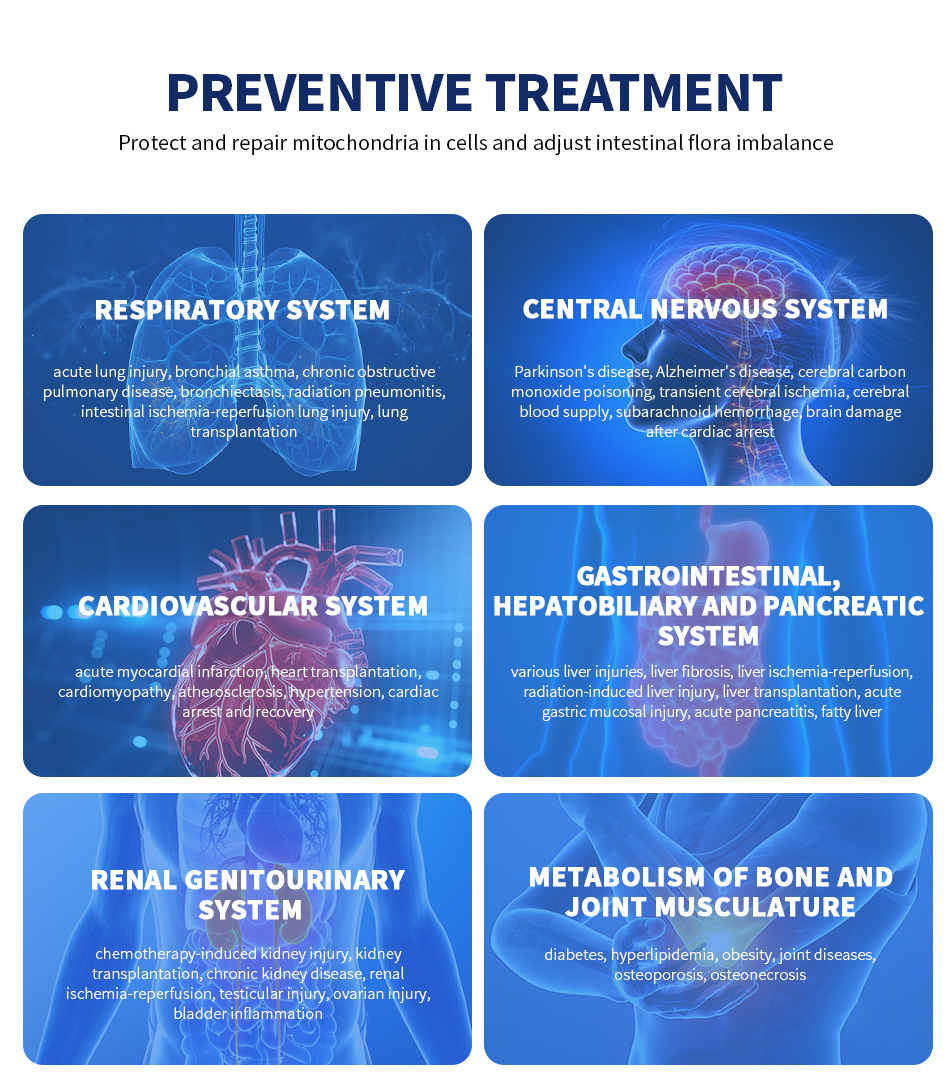 PREVENTIVE TREATMENT

Protect and repair mitochondria in cells and adjust intestinal flora imbalance

RESPIRATORY SYSTEM

acute lung injury, bronchial asthma, chronic obstructive pulmonary disease, bronchiectasis, radiation pneumonitis, intestinal ischemia-reperfusion lung injury, lung transplantation

CENTRAL NERVOUS SYSTEM

Parkinson's disease, Alzheimer's disease, cerebral carbon monoxide poisoning, transient cerebral ischemia, cerebral blood supply, subarachnoid hemorrhage, brain damage after cardiac arrest

CARDIOVASCULAR SYSTEM

acute myocardial infarction, heart transplantation, cardiomyopathy, atherosclerosis, hypertension, cardiac arrest and recovery

GASTROINTESTINAL, HEPATOBILIARY AND PANCREATIC SYSTEM

various liver injuries, liver fibrosis, liver ischemia-reperfusion, radiation-induced liver injury, liver transplantation, acute gastric mucosal injury, acute pancreatitis, fatty liver

RENAL GENITOURINARY SYSTEM

chemotherapy-induced kidney injury, kidney transplantation, chronic kidney disease, renal ischemia-reperfusion, testicular injury, ovarian injury, bladder inflammation

METABOLISM OF BONE AND JOINT MUSCULATURE

diabetes, hyperlipidemia, obesity, joint diseases, osteoporosis, osteonecrosis